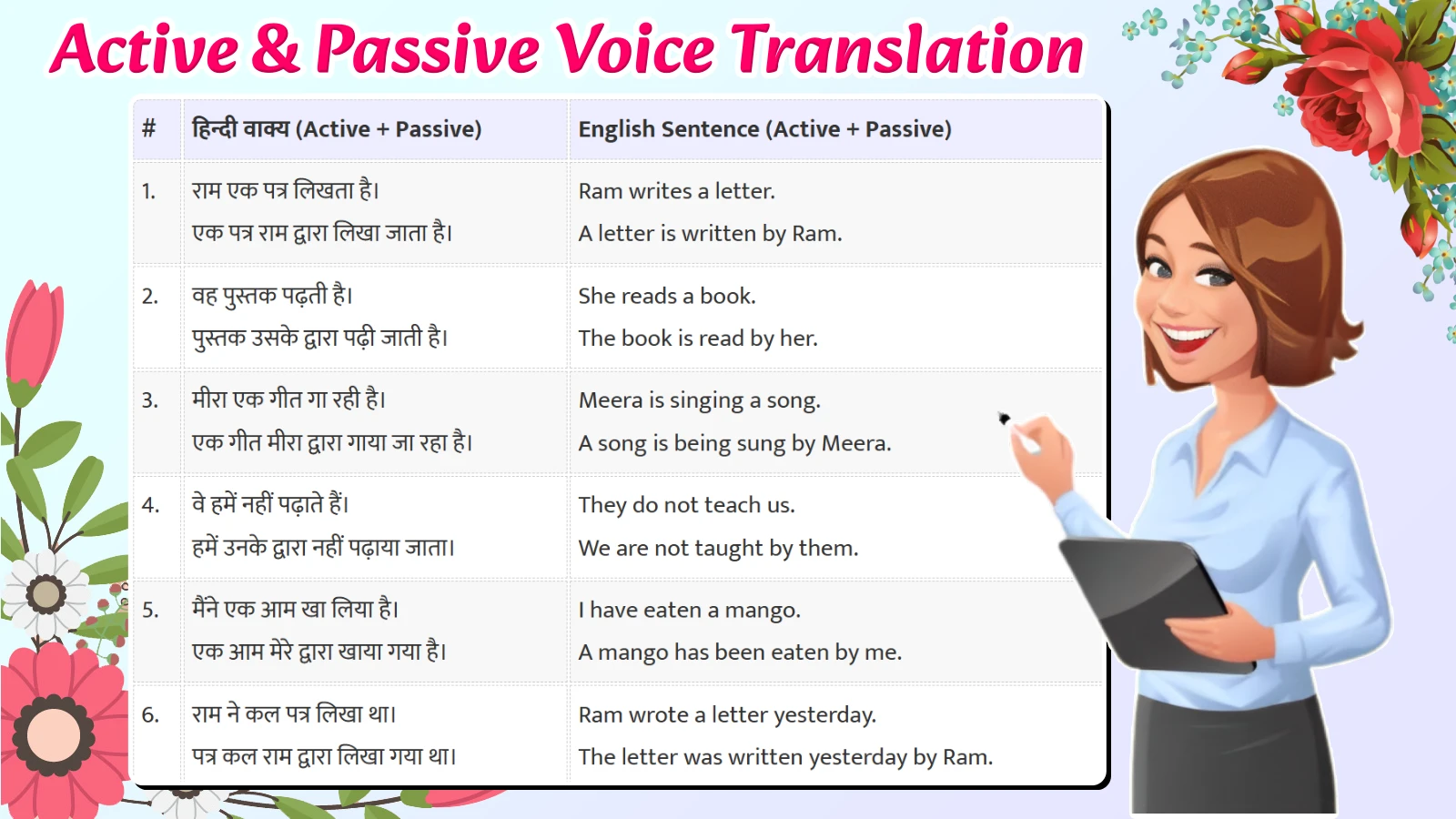 Active & Passive Voice Translation

| # | हिन्दी वाक्य (Active + Passive) | English Sentence (Active + Passive) |
|---|---|---|
| 1. | राम एक पत्र लिखता है। एक पत्र राम द्वारा लिखा जाता है। | Ram writes a letter. A letter is written by Ram. |
| 2. | वह पुस्तक पढ़ती है। पुस्तक उसके द्वारा पढ़ी जाती है। | She reads a book. The book is read by her. |
| 3. | मीरा एक गीत गा रही है। एक गीत मीरा द्वारा गाया जा रहा है। | Meera is singing a song. A song is being sung by Meera. |
| 4. | वे हमें नहीं पढ़ाते हैं। हमें उनके द्वारा नहीं पढ़ाया जाता। | They do not teach us. We are not taught by them. |
| 5. | मैंने एक आम खा लिया है। एक आम मेरे द्वारा खाया गया है। | I have eaten a mango. A mango has been eaten by me. |
| 6. | राम ने कल पत्र लिखा था। पत्र कल राम द्वारा लिखा गया था। | Ram wrote a letter yesterday. The letter was written yesterday by Ram. |